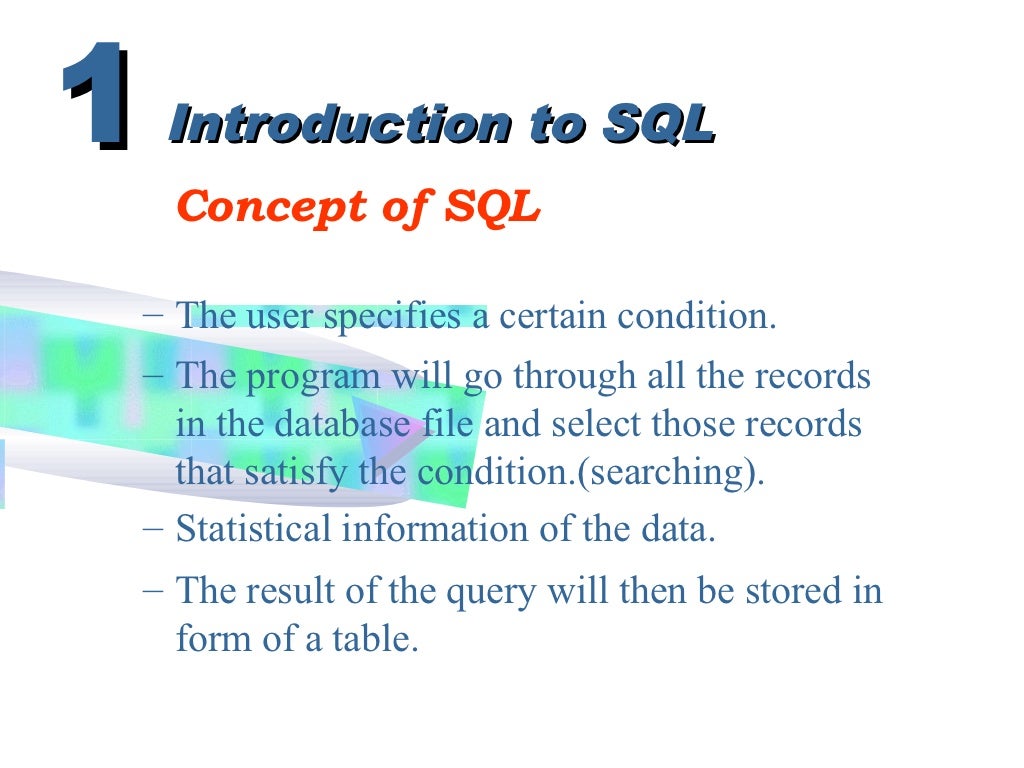 1 Introduction to SQL

Concept of SQL

– The user specifies a certain condition.

– The program will go through all the records in the database file and select those records that satisfy the condition.(searching).

– Statistical information of the data.

– The result of the query will then be stored in form of a table.